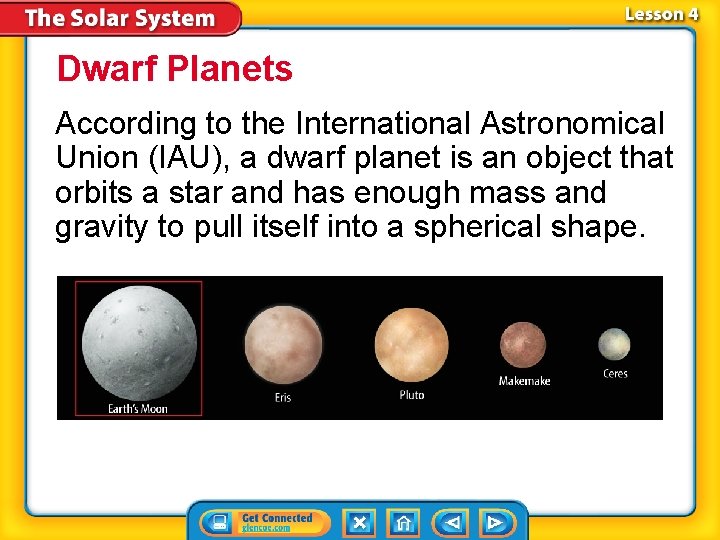 The Solar System

Lesson 4

Dwarf Planets

According to the International Astronomical Union (IAU), a dwarf planet is an object that orbits a star and has enough mass and gravity to pull itself into a spherical shape.

Earth's Moon

Eris

Pluto

Makemake

Ceres

Get Connected
glencoe.com